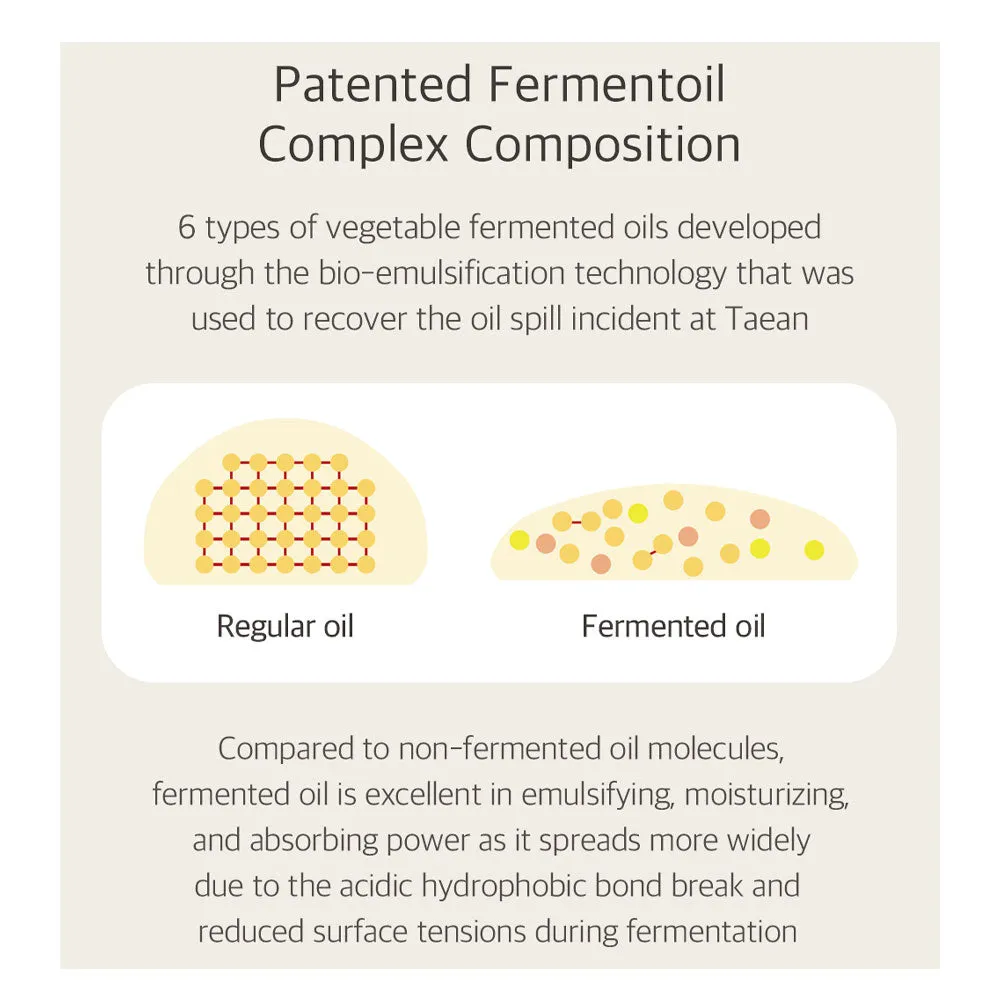 Patented Fermentoil Complex Composition

6 types of vegetable fermented oils developed through the bio-emulsification technology that was used to recover the oil spill incident at Taean

Regular oil

Fermented oil

Compared to non-fermented oil molecules, fermented oil is excellent in emulsifying, moisturizing, and absorbing power as it spreads more widely due to the acidic hydrophobic bond break and reduced surface tensions during fermentation